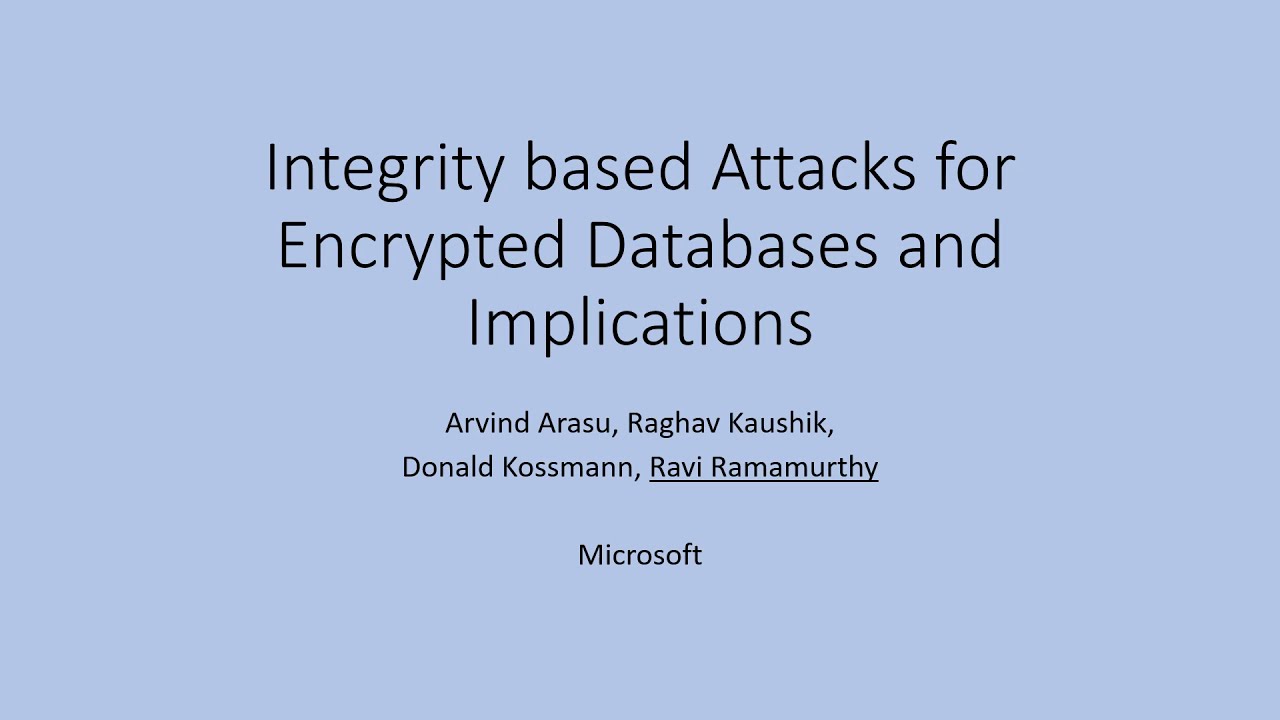 Integrity based Attacks for Encrypted Databases and Implications

Arvind Arasu, Raghav Kaushik,
Donald Kossmann, Ravi Ramamurthy

Microsoft